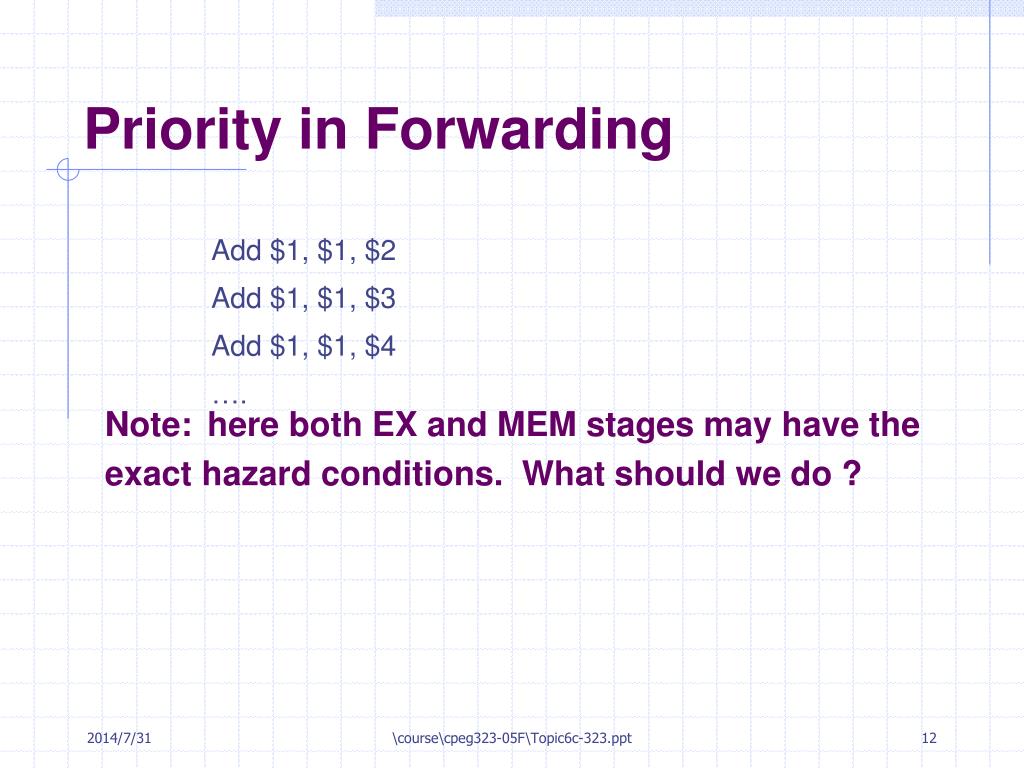 Priority in Forwarding

Add \$1, \$1, \$2
Add \$1, \$1, \$3
Add \$1, \$1, \$4
….

Note: here both EX and MEM stages may have the exact hazard conditions. What should we do ?

2014/7/31

\course\cpeg323-05F\Topic6c-323.ppt

12